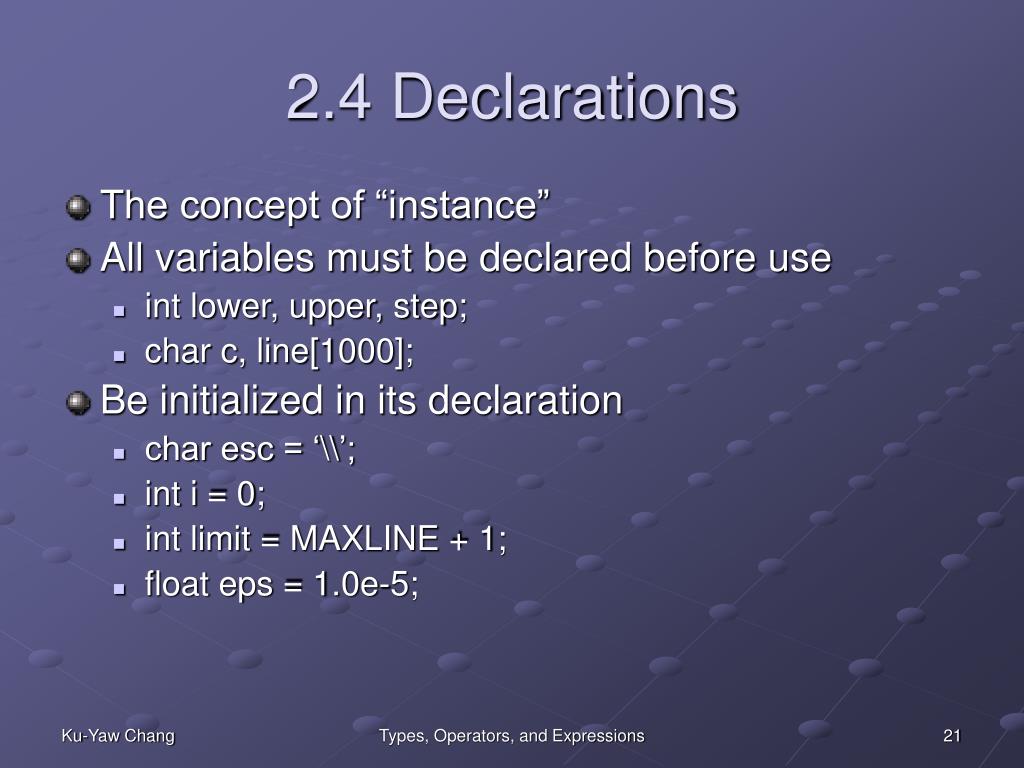 2.4 Declarations

The concept of “instance”

All variables must be declared before use

int lower, upper, step;

char c, line[1000];

Be initialized in its declaration

char esc = ‘\\’;

int i = 0;

int limit = MAXLINE + 1;

float eps = 1.0e-5;

Ku-Yaw Chang

Types, Operators, and Expressions

21